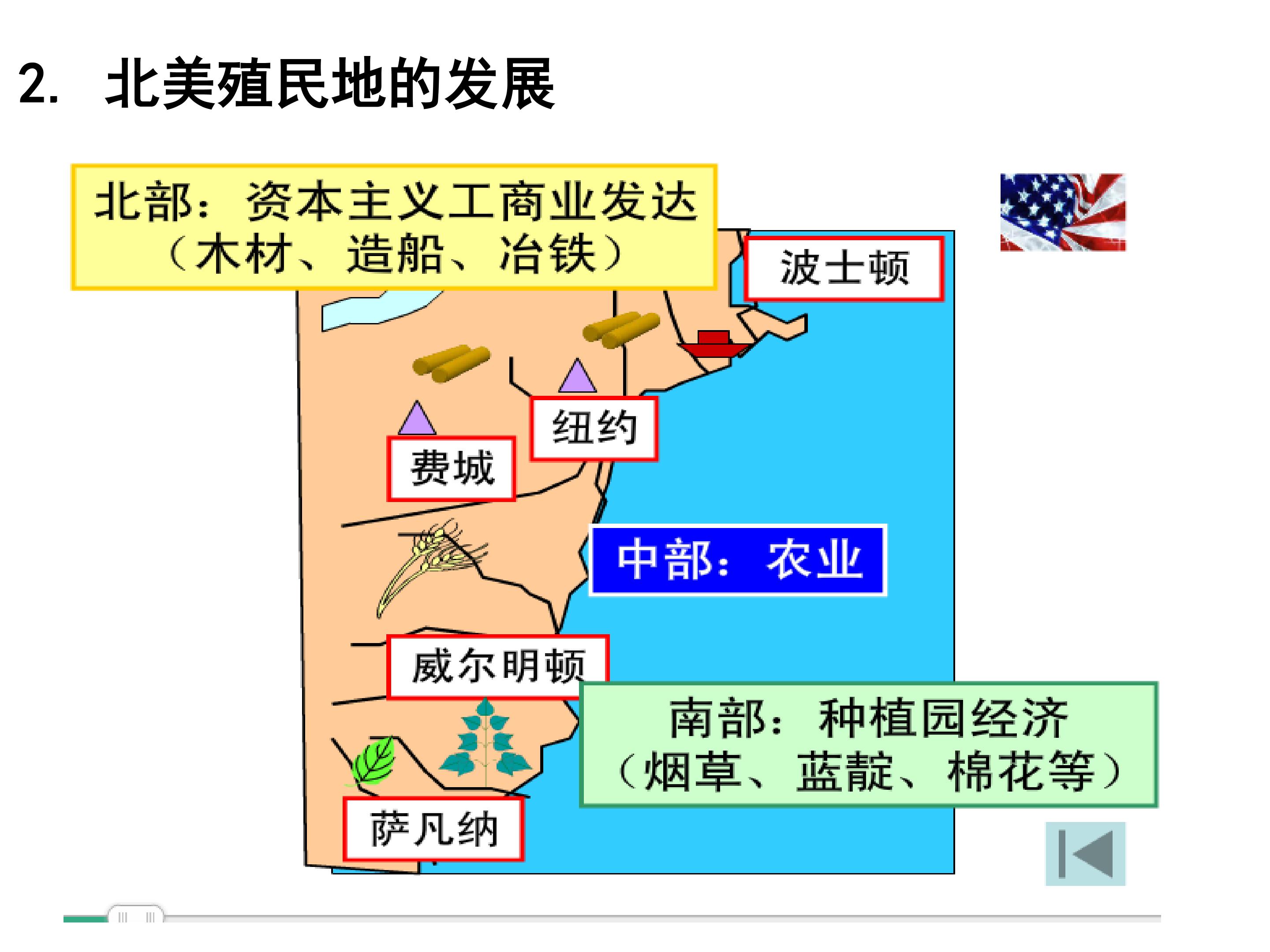 2. 北美殖民地的发展

北部：资本主义工商业发达
（木材、造船、冶铁）

波士顿

纽约

费城

中部：农业

威尔明顿

南部：种植园经济
（烟草、蓝靛、棉花等）

萨凡纳